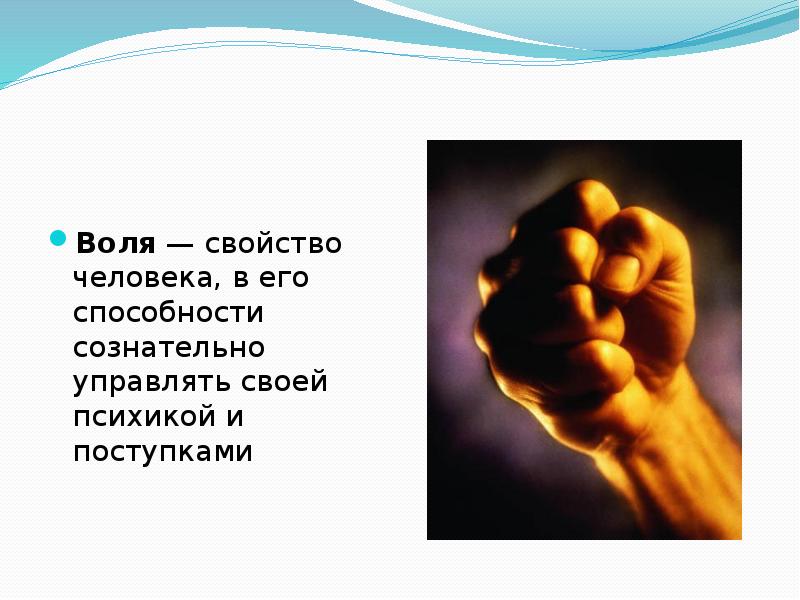 Воля — свойство человека, в его способности сознательно управлять своей психикой и поступками